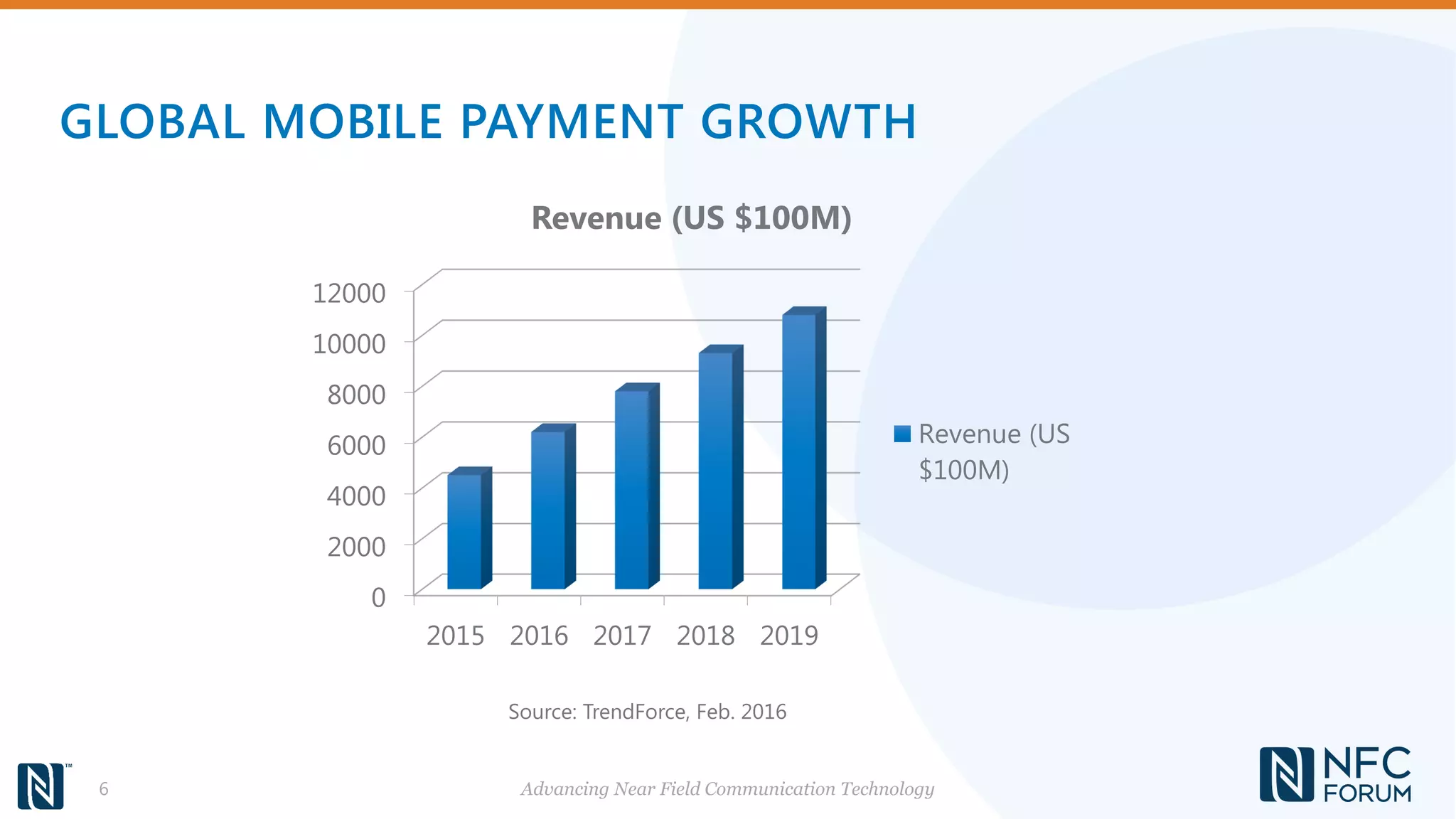 GLOBAL MOBILE PAYMENT GROWTH

Revenue (US $100M)

12000
10000
8000
6000
4000
2000
0

2015 2016 2017 2018 2019

Revenue (US $100M)

Source: TrendForce, Feb. 2016

TM

6

Advancing Near Field Communication Technology

NFC FORUM